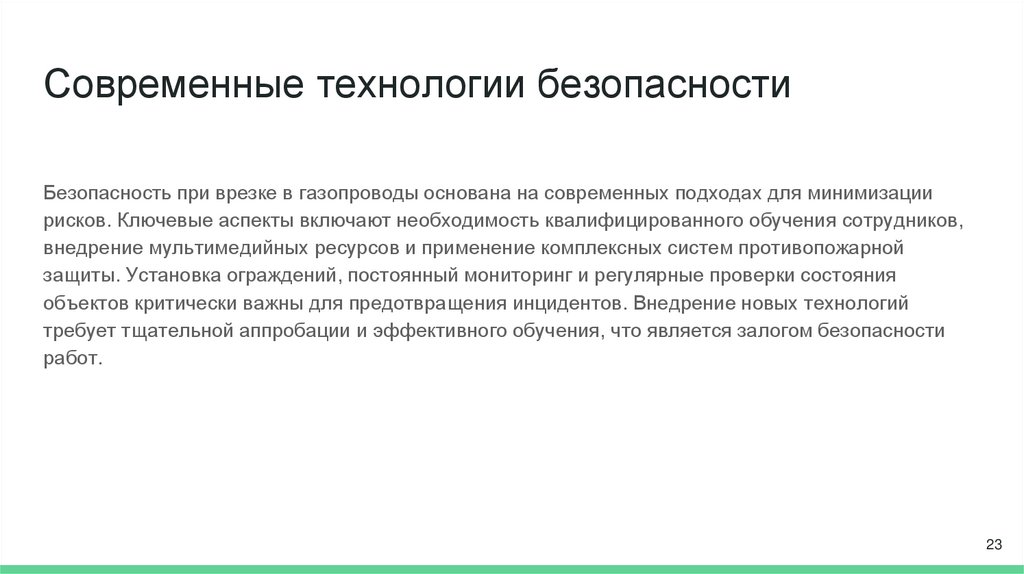 Современные технологии безопасности

Безопасность при врезке в газопроводы основана на современных подходах для минимизации рисков. Ключевые аспекты включают необходимость квалифицированного обучения сотрудников, внедрение мультимедийных ресурсов и применение комплексных систем противопожарной защиты. Установка ограждений, постоянный мониторинг и регулярные проверки состояния объектов критически важны для предотвращения инцидентов. Внедрение новых технологий требует тщательной аппробации и эффективного обучения, что является залогом безопасности работ.

23